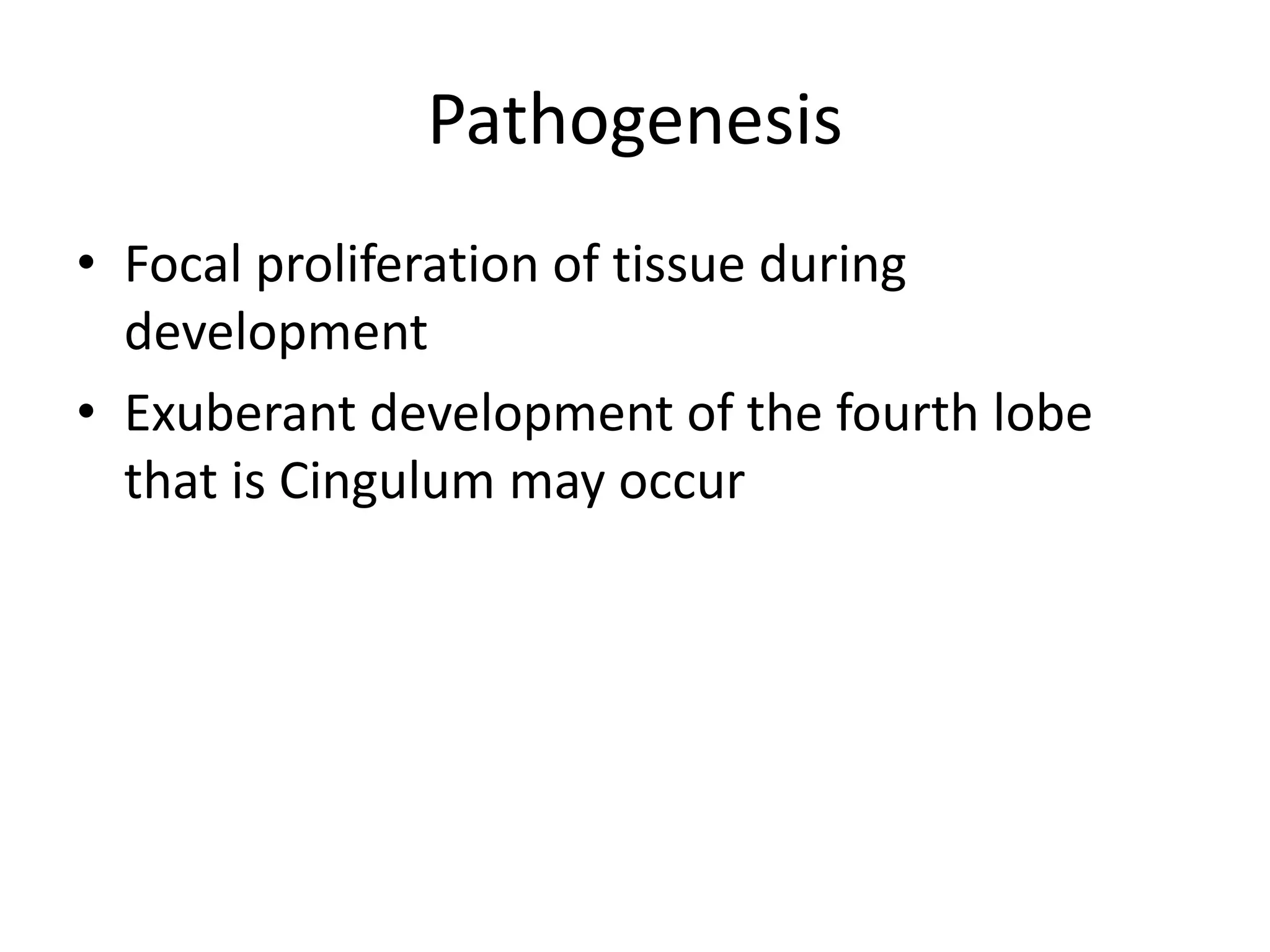 Pathogenesis

• Focal proliferation of tissue during development
• Exuberant development of the fourth lobe that is Cingulum may occur